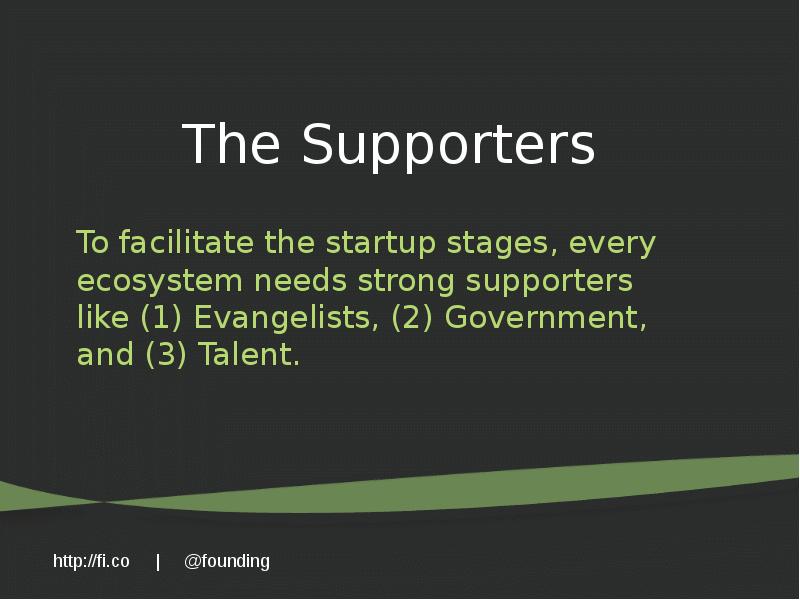 The Supporters

To facilitate the startup stages, every ecosystem needs strong supporters like (1) Evangelists, (2) Government, and (3) Talent.

http://fi.co | @founding